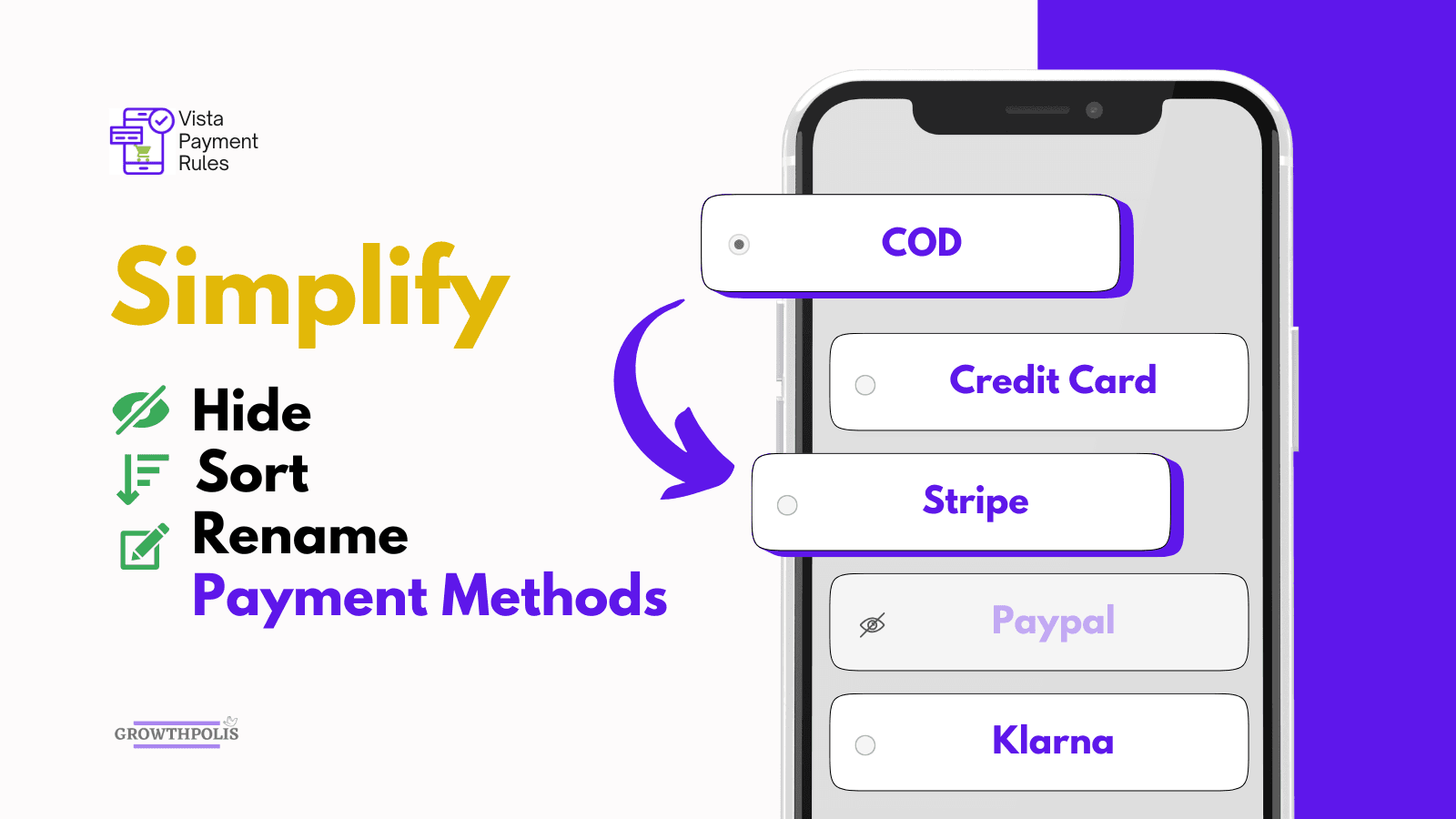 Vista Payment Rules

Simplify

Hide
Sort
Rename
Payment Methods

GROWTHPOLIS

COD

Credit Card

Stripe

Paypal

Klarna